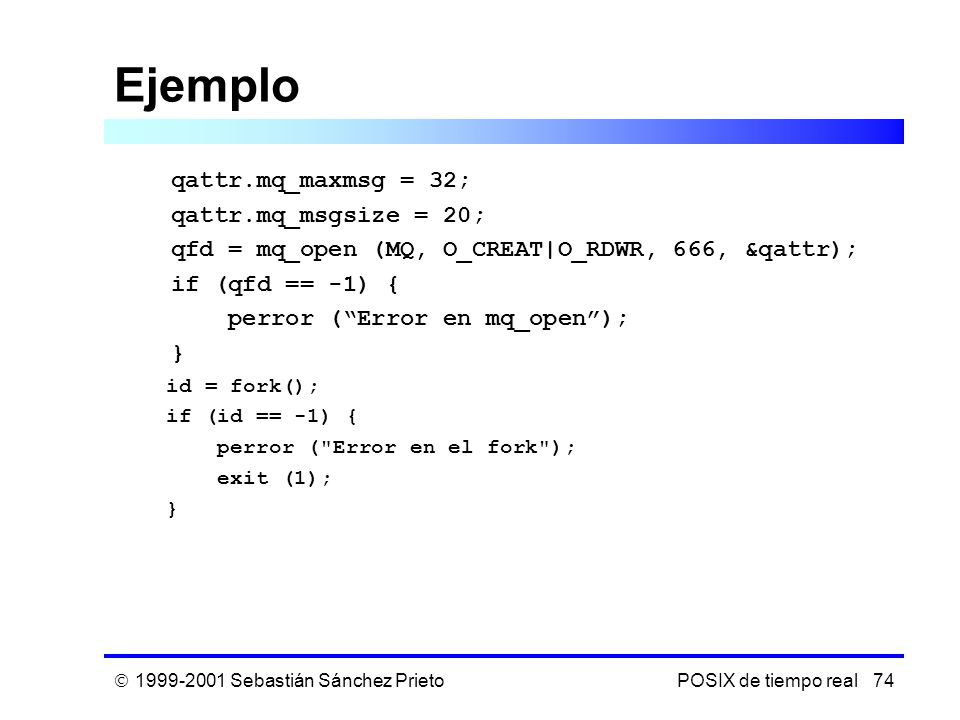 Ejemplo

qattr.mq_maxmsg = 32;
qattr.mq_msgsize = 20;
qfd = mq_open (MQ, O_CREAT|O_RDWR, 666, &qattr);
if (qfd == -1) {
    perror (“Error en mq_open”);
}
id = fork();
if (id == -1) {
    perror ("Error en el fork");
    exit (1);
}

© 1999-2001 Sebastián Sánchez Prieto

POSIX de tiempo real 74